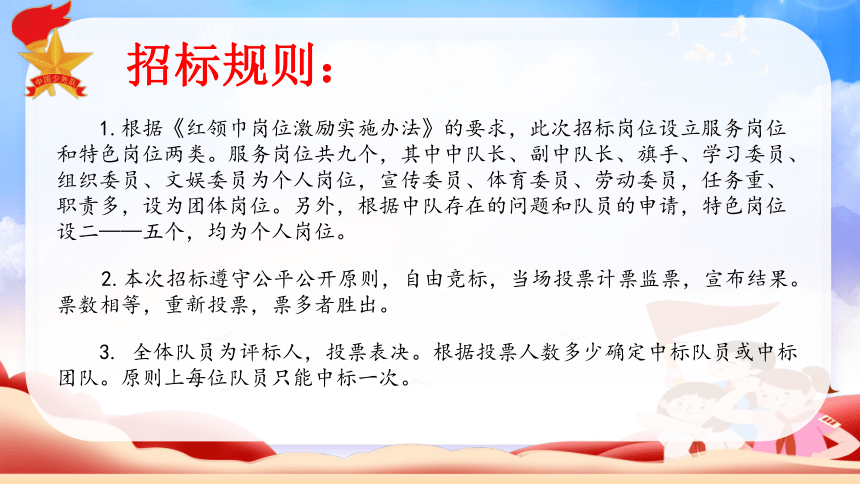 中国少先队

招标规则：

1. 根据《红领巾岗位激励实施办法》的要求，此次招标岗位设立服务岗位和特色岗位两类。服务岗位共九个，其中中队长、副中队长、旗手、学习委员、组织委员、文娱委员为个人岗位，宣传委员、体育委员、劳动委员，任务重、职责多，设为团体岗位。另外，根据中队存在的问题和队员的申请，特色岗位设二——五个，均为个人岗位。

2. 本次招标遵守公平公开原则，自由竞标，当场投票计票监票，宣布结果。票数相等，重新投票，票多者胜出。

3. 全体队员为评标人，投票表决。根据投票人数多少确定中标队员或中标团队。原则上每位队员只能中标一次。